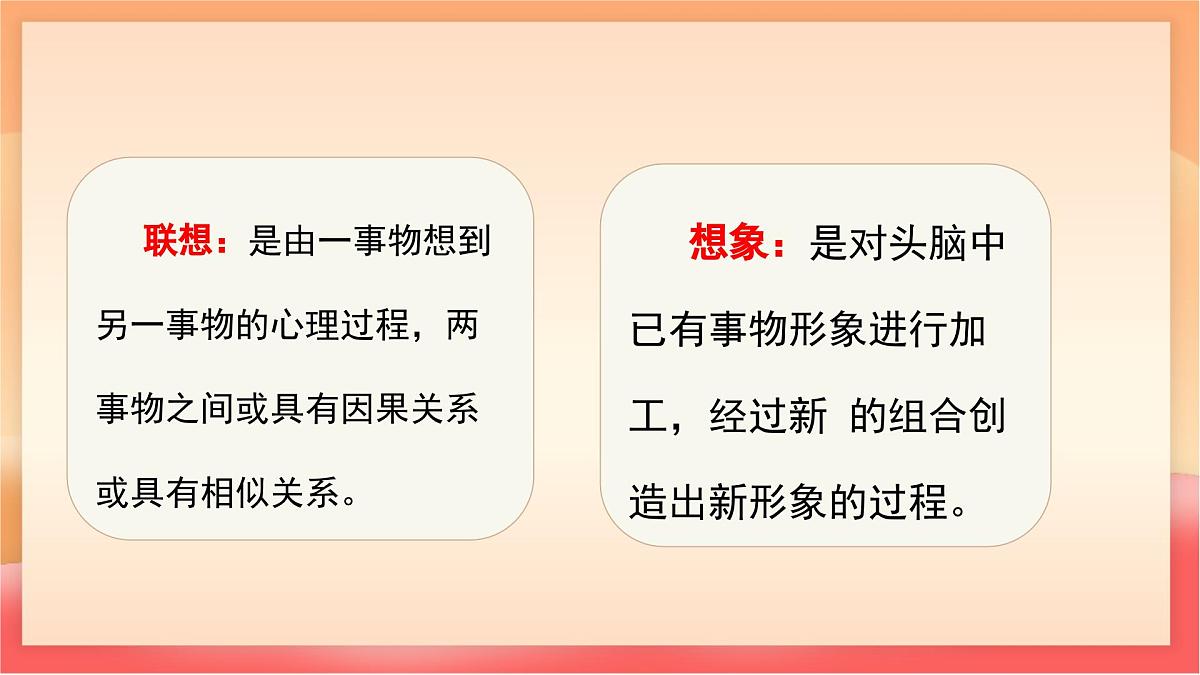 联想：是由一事物想到另一事物的心理过程，两事物之间或具有因果关系或具有相似关系。

想象：是对头脑中已有事物形象进行加工，经过新 的组合创造出新形象的过程。